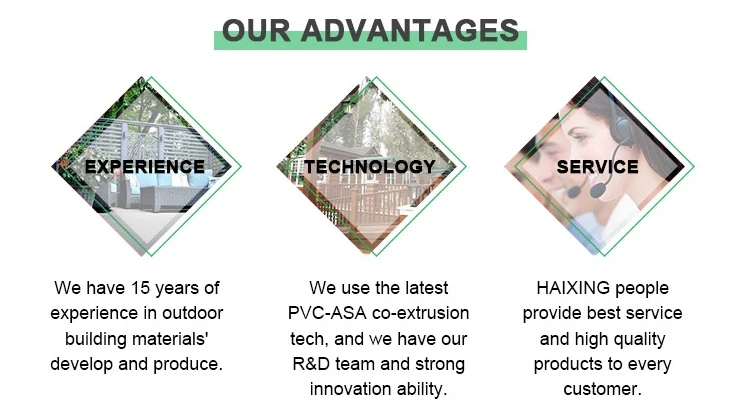 OUR ADVANTAGES

EXPERIENCE

We have 15 years of experience in outdoor building materials' develop and produce.

TECHNOLOGY

We use the latest PVC-ASA co-extrusion tech, and we have our R&D team and strong innovation ability.

SERVICE

HAIXING people provide best service and high quality products to every customer.